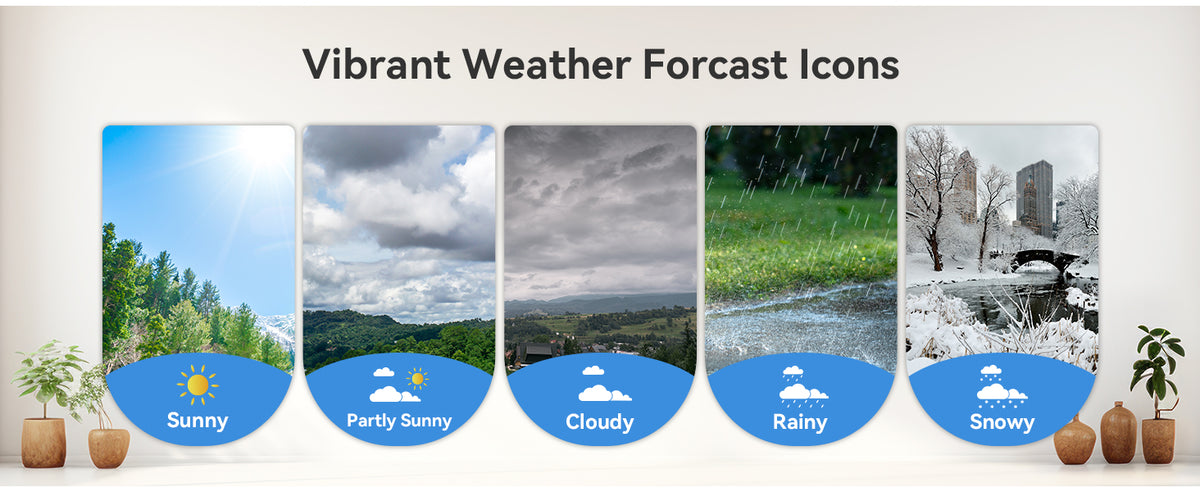 Vibrant Weather Forcast Icons

Sunny

Partly Sunny

Cloudy

Rainy

Snowy